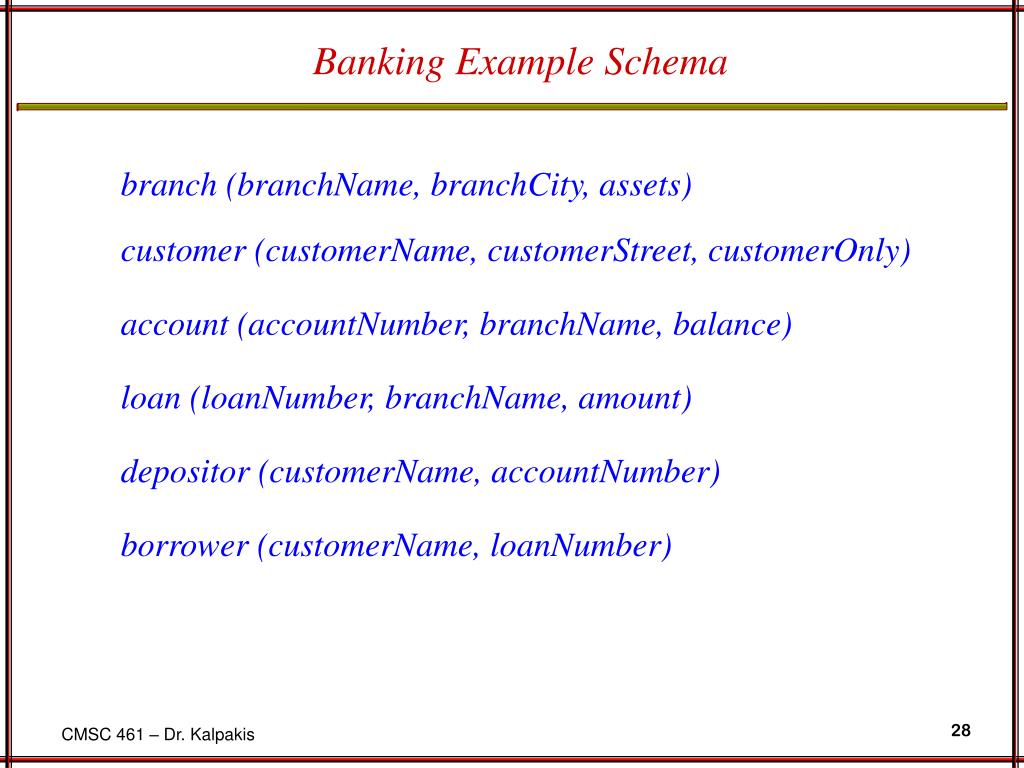 Banking Example Schema

branch (branchName, branchCity, assets)

customer (customerName, customerStreet, customerOnly)

account (accountNumber, branchName, balance)

loan (loanNumber, branchName, amount)

depositor (customerName, accountNumber)

borrower (customerName, loanNumber)

CMSC 461 – Dr. Kalpakis

28